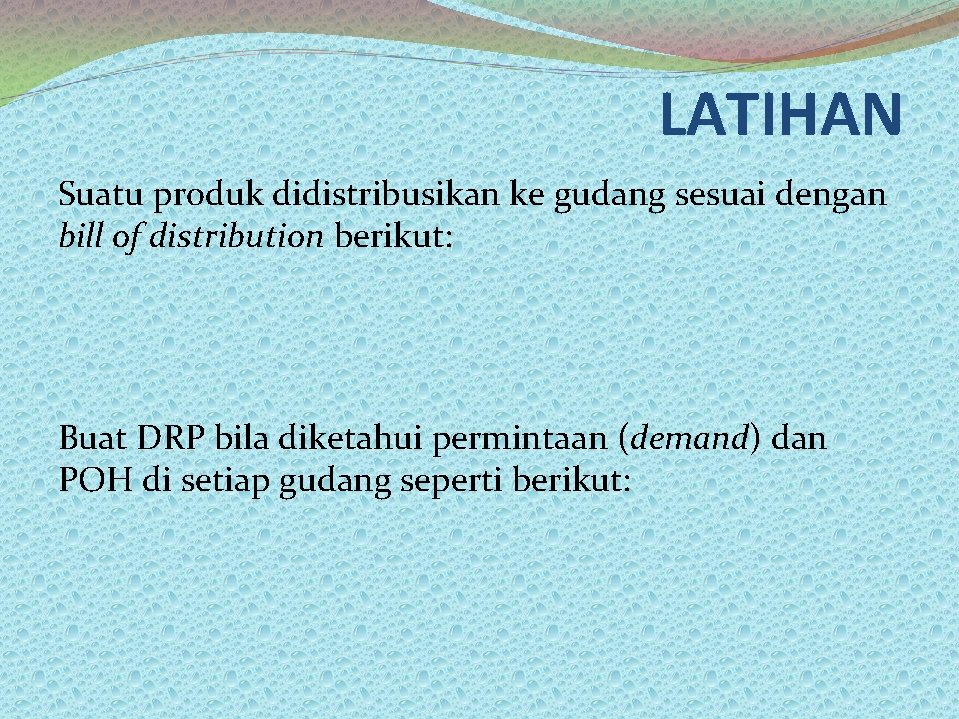 LATIHAN

Suatu produk didistribusikan ke gudang sesuai dengan bill of distribution berikut:

Buat DRP bila diketahui permintaan (demand) dan POH di setiap gudang seperti berikut: